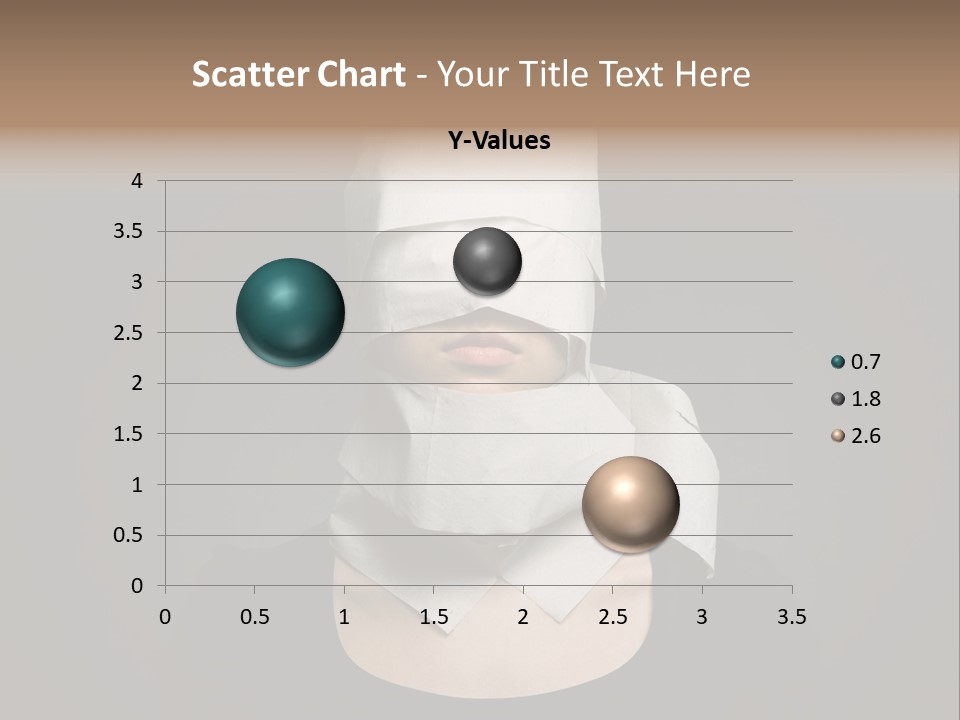 Scatter Chart - Your Title Text Here

Y-Values

4
3.5
3
2.5
2
1.5
1
0.5
0

0 0.5 1 1.5 2 2.5 3 3.5

0.7
1.8
2.6